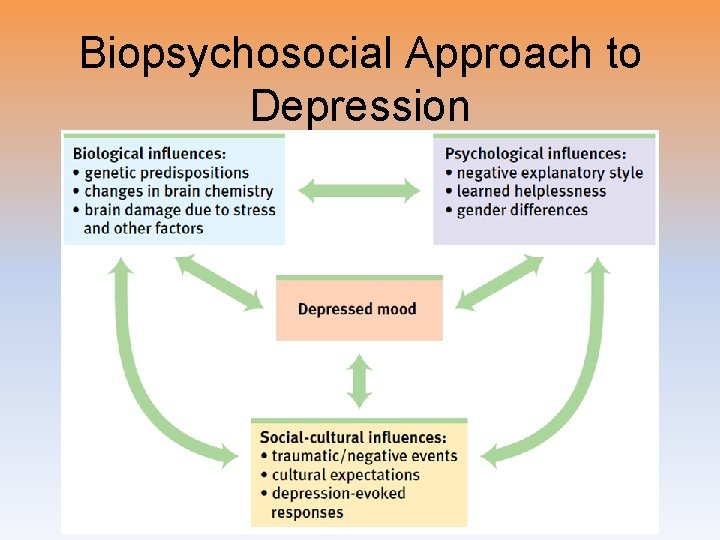 Biopsychosocial Approach to Depression

Biological influences:
• genetic predispositions
• changes in brain chemistry
• brain damage due to stress and other factors

Psychological influences:
• negative explanatory style
• learned helplessness
• gender differences

Depressed mood

Social-cultural influences:
• traumatic/negative events
• cultural expectations
• depression-evoked responses